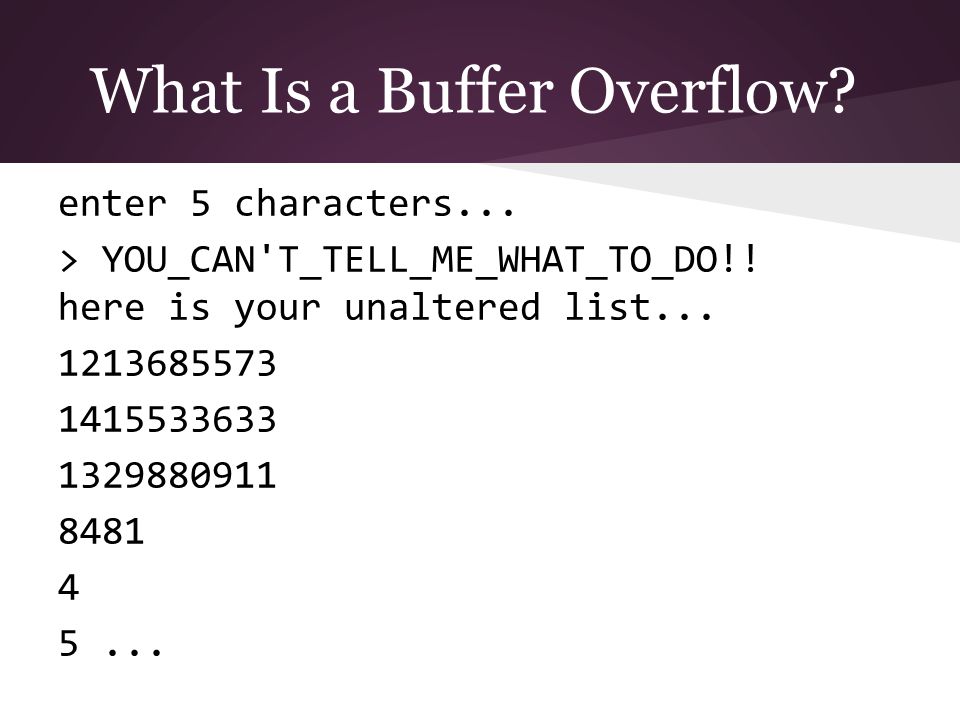 What Is a Buffer Overflow?

enter 5 characters...

> YOU_CAN'T_TELL_ME_WHAT_TO_DO!!
here is your unaltered list...

1213685573

1415533633

1329880911

8481

4

5 ...